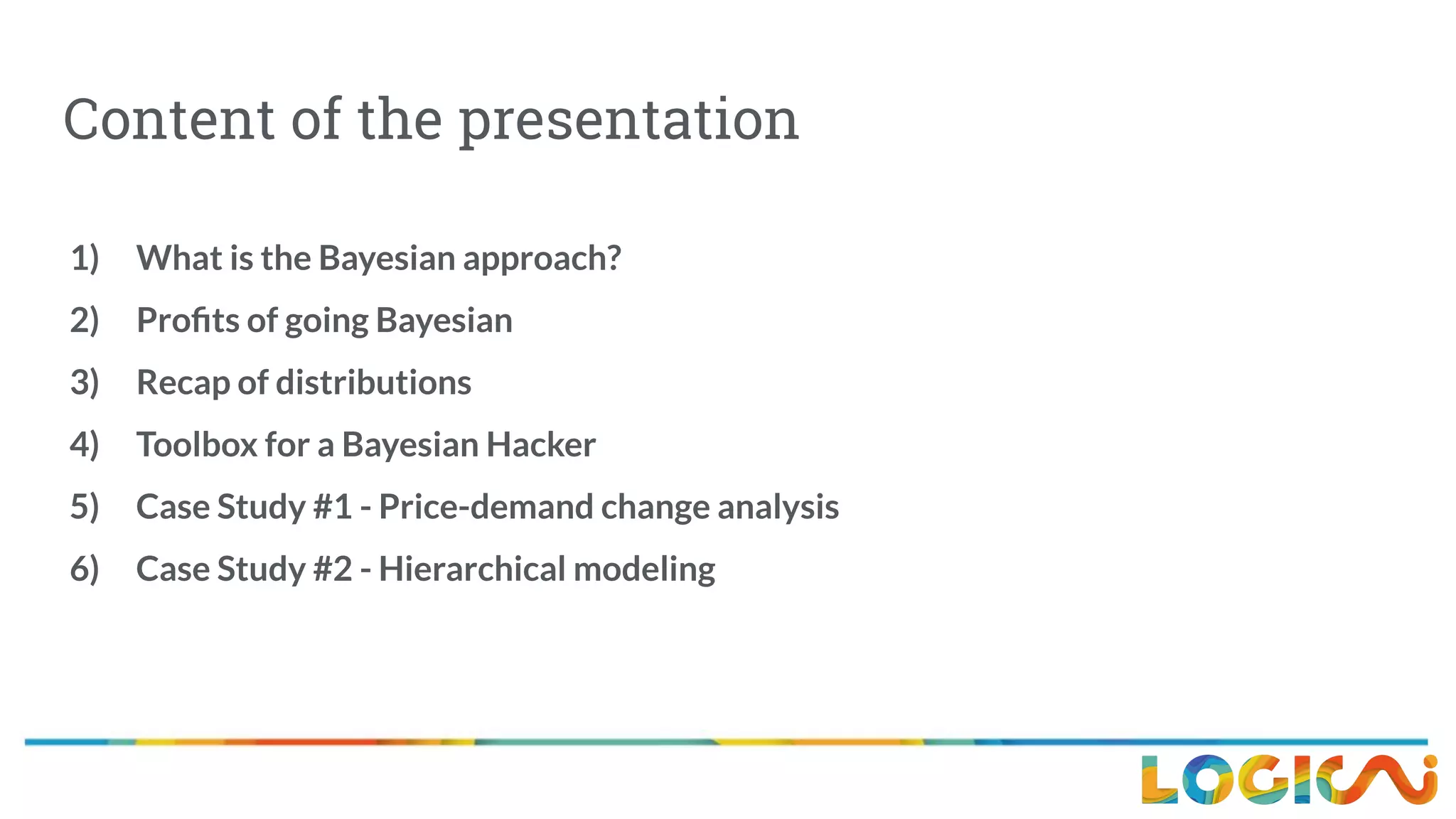 Content of the presentation

1) What is the Bayesian approach?
2) Profits of going Bayesian
3) Recap of distributions
4) Toolbox for a Bayesian Hacker
5) Case Study #1 - Price-demand change analysis
6) Case Study #2 - Hierarchical modeling

LOGICAI